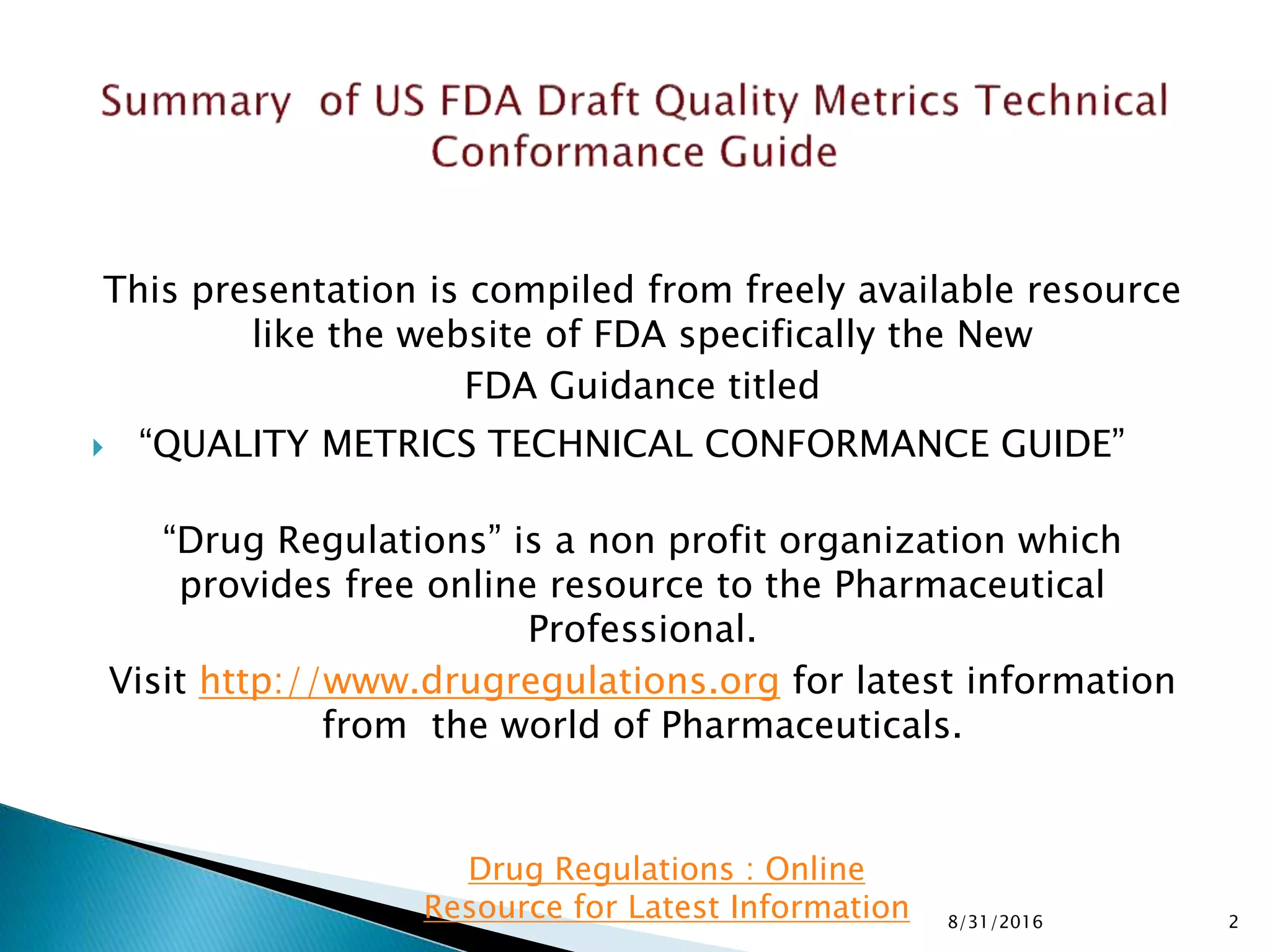 Summary of US FDA Draft Quality Metrics Technical Conformance Guide

This presentation is compiled from freely available resource like the website of FDA specifically the New FDA Guidance titled

“QUALITY METRICS TECHNICAL CONFORMANCE GUIDE”

“Drug Regulations” is a non profit organization which provides free online resource to the Pharmaceutical Professional.

Visit http://www.drugregulations.org for latest information from the world of Pharmaceuticals.

Drug Regulations : Online Resource for Latest Information

8/31/2016

2